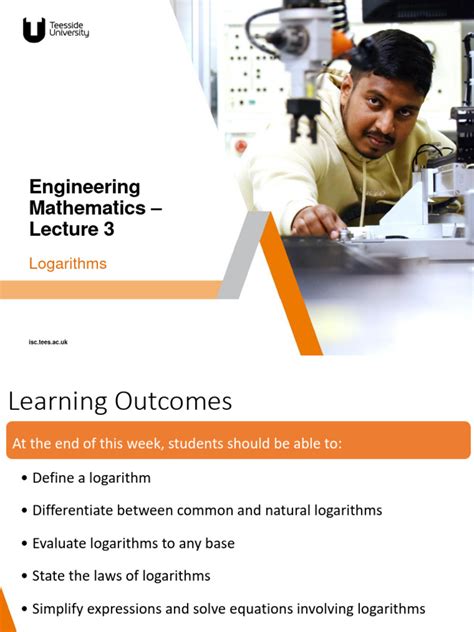 Teesside University

Engineering Mathematics – Lecture 3

Logarithms

isc.tees.ac.uk

Learning Outcomes

At the end of this week, students should be able to:

• Define a logarithm

• Differentiate between common and natural logarithms

• Evaluate logarithms to any base

• State the laws of logarithms

• Simplify expressions and solve equations involving logarithms